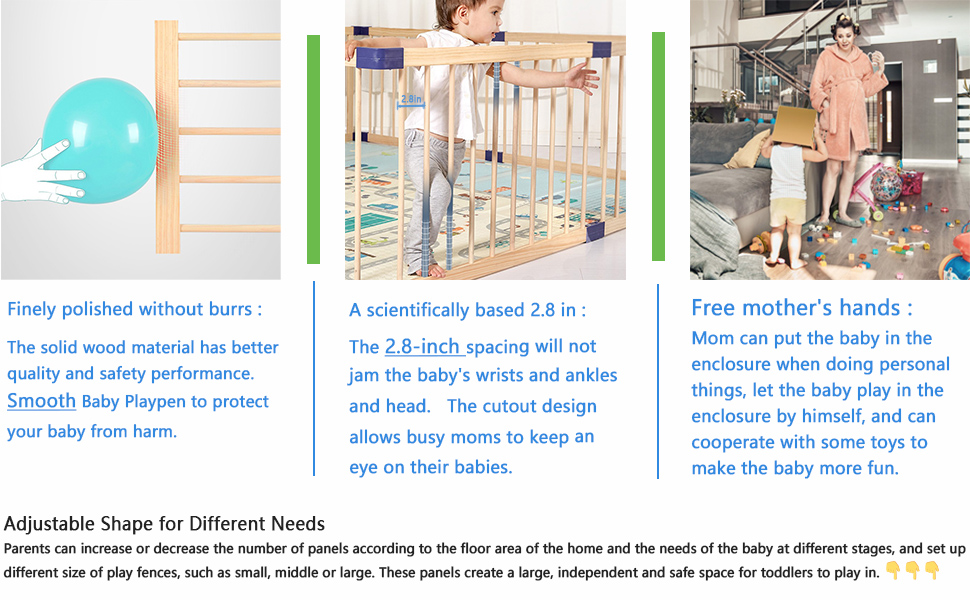 2.8in

Finely polished without burrs :

The solid wood material has better quality and safety performance. Smooth Baby Playpen to protect your baby from harm.

A scientifically based 2.8 in :

The 2.8-inch spacing will not jam the baby's wrists and ankles and head. The cutout design allows busy moms to keep an eye on their babies.

Free mother's hands :

Mom can put the baby in the enclosure when doing personal things, let the baby play in the enclosure by himself, and can cooperate with some toys to make the baby more fun.

Adjustable Shape for Different Needs

Parents can increase or decrease the number of panels according to the floor area of the home and the needs of the baby at different stages, and set up different size of play fences, such as small, middle or large. These panels create a large, independent and safe space for toddlers to play in. 👇👇👇